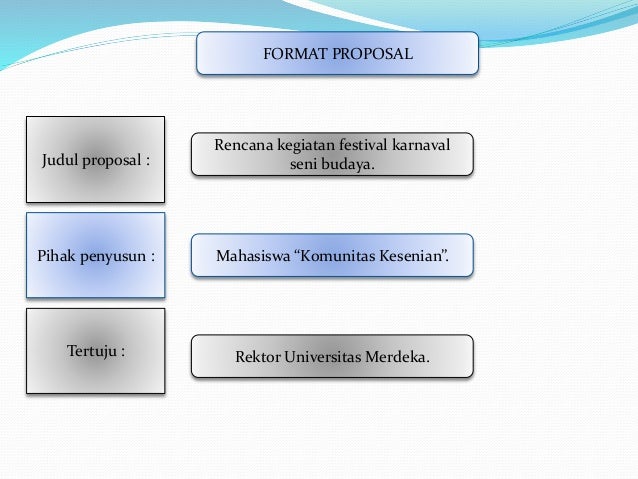 FORMAT PROPOSAL

Judul proposal :

Rencana kegiatan festival karnaval seni budaya.

Pihak penyusun :

Mahasiswa “Komunitas Kesenian”.

Tertuju :

Rektor Universitas Merdeka.